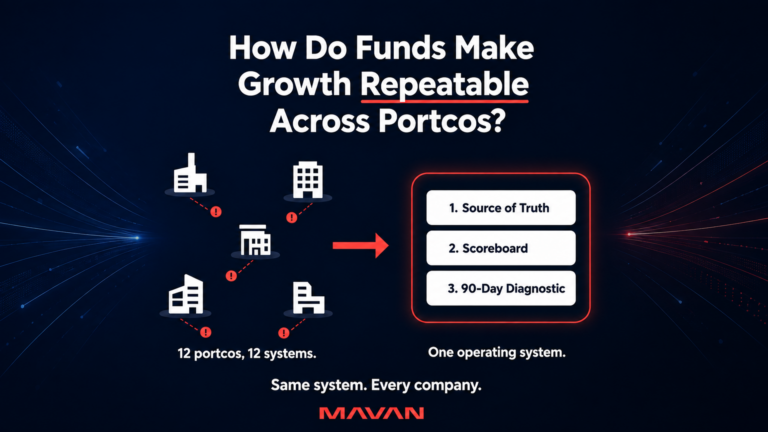 How Do Funds Make Growth Repeatable Across Portcos?

12 portcos, 12 systems.

1. Source of Truth

2. Scoreboard

3. 90-Day Diagnostic

One operating system.

Same system. Every company.

MAVAN